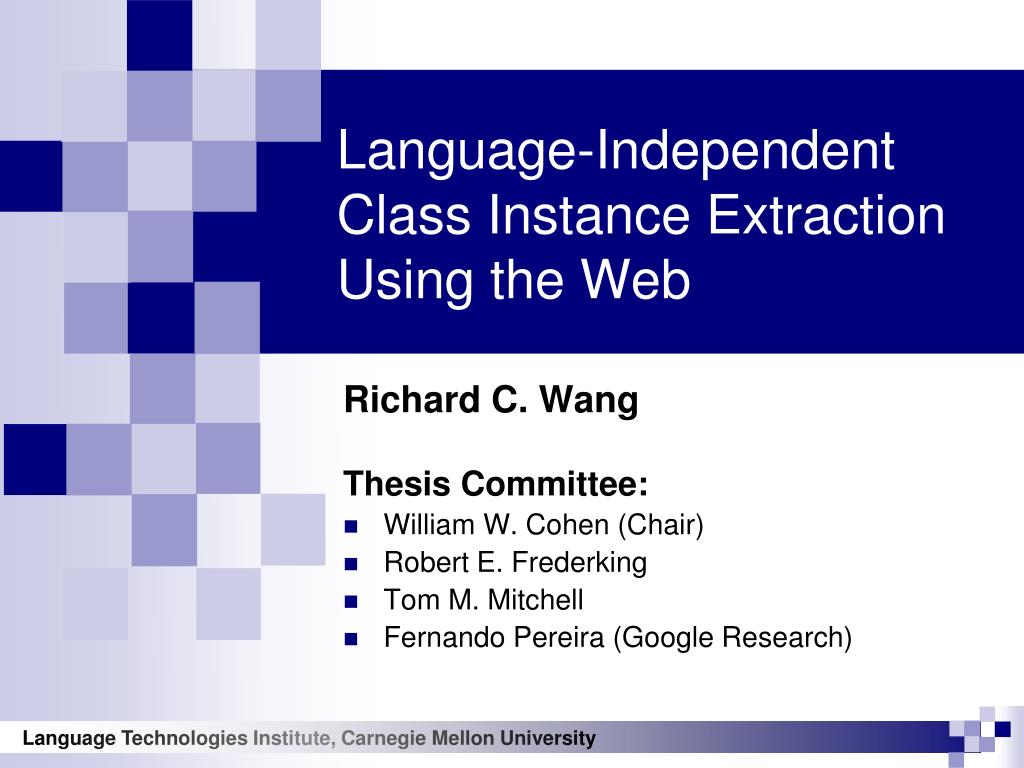 Language-Independent Class Instance Extraction Using the Web

Richard C. Wang

Thesis Committee:
- William W. Cohen (Chair)
- Robert E. Frederking
- Tom M. Mitchell
- Fernando Pereira (Google Research)

Language Technologies Institute, Carnegie Mellon University